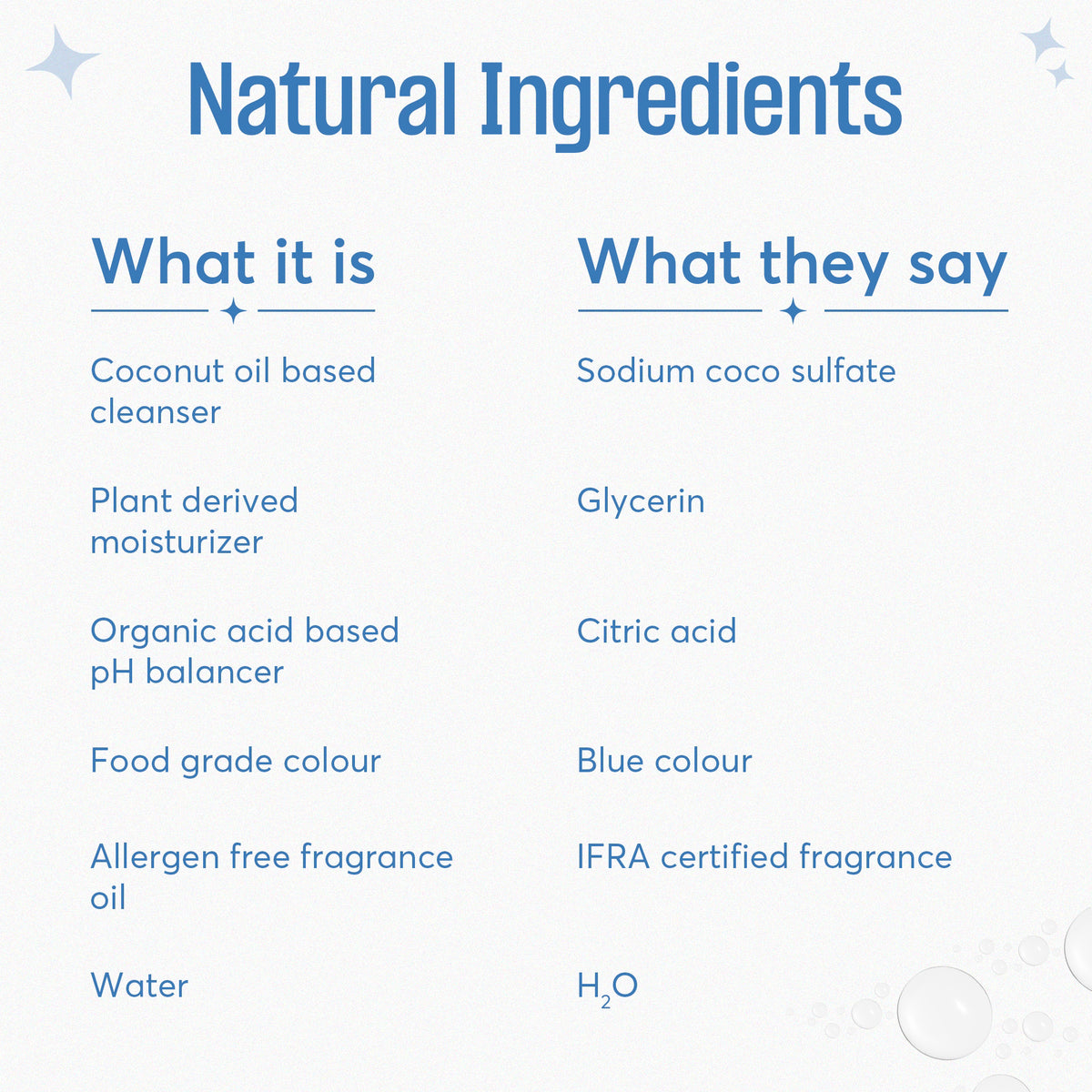 Natural Ingredients

| What it is | What they say |
|---|---|
| Coconut oil based cleanser | Sodium coco sulfate |
| Plant derived moisturizer | Glycerin |
| Organic acid based pH balancer | Citric acid |
| Food grade colour | Blue colour |
| Allergen free fragrance oil | IFRA certified fragrance |
| Water | $H_2O$ |